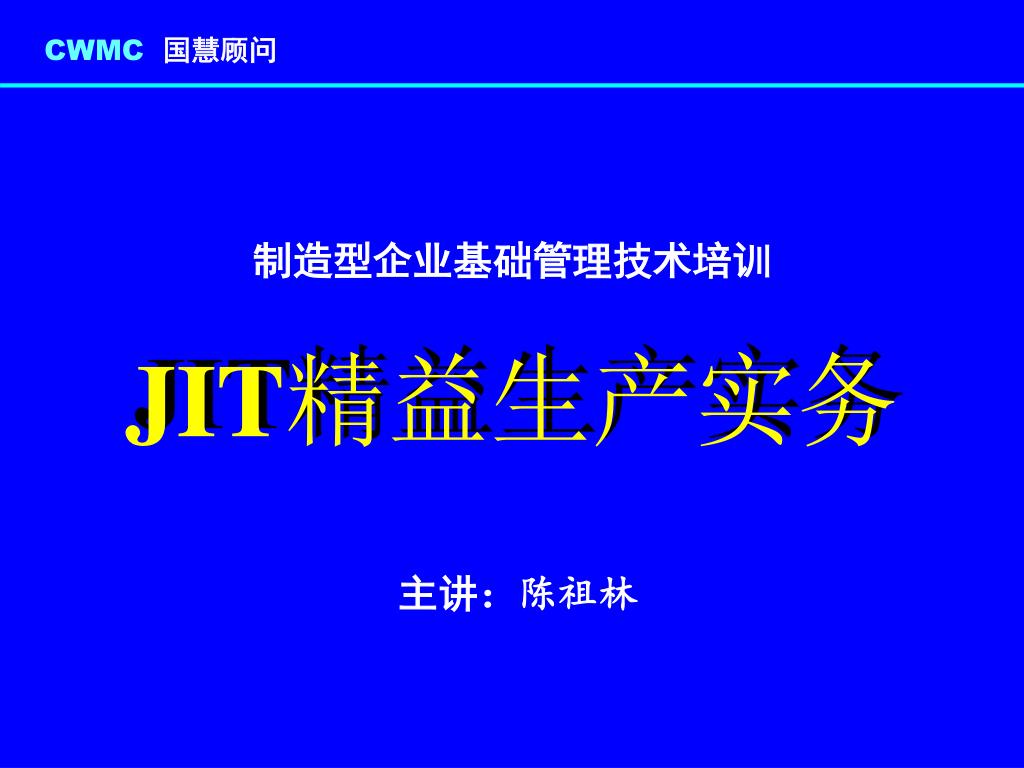 CWMC 国慧顾问

制造型企业基础管理技术培训

JIT精益生产实务

主讲：陈祖林